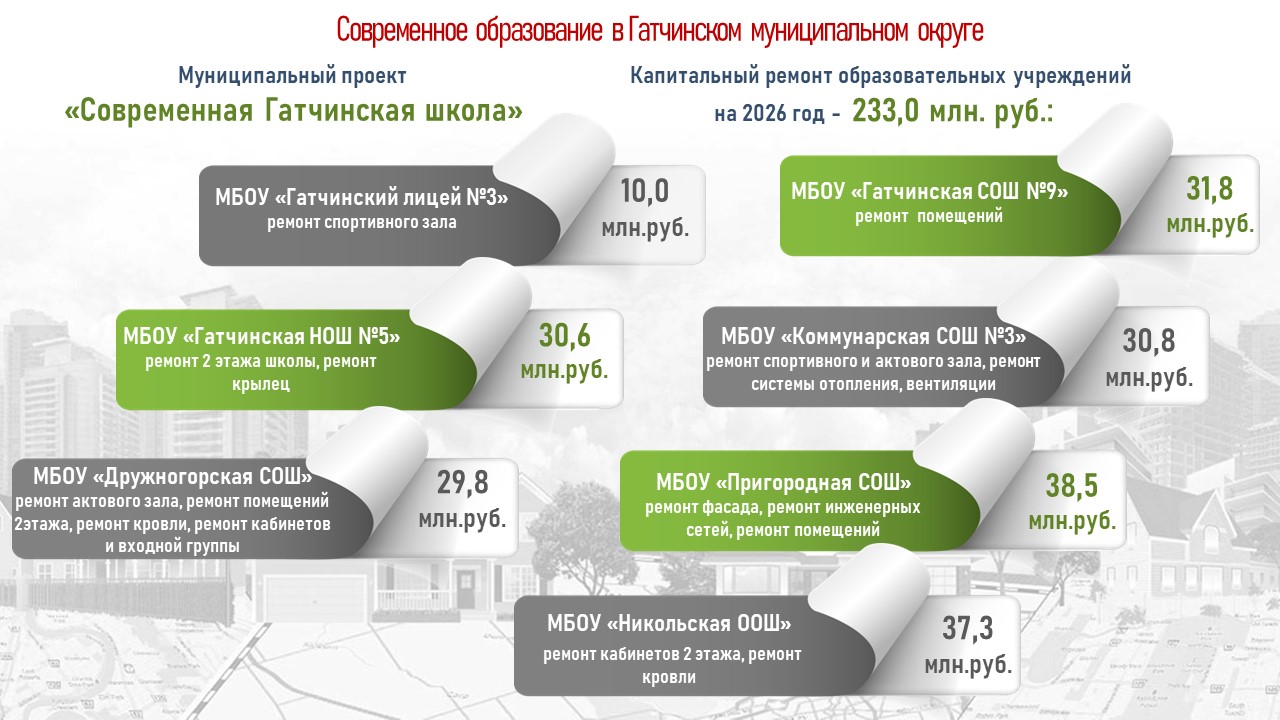 Современное образование в Гатчинском муниципальном округе

Муниципальный проект

«Современная Гатчинская школа»

Капитальный ремонт образовательных учреждений

на 2026 год - 233,0 млн. руб.:

МБОУ «Гатчинский лицей №3»
ремонт спортивного зала

10,0
млн.руб.

МБОУ «Гатчинская СОШ №9»
ремонт помещений

31,8
млн.руб.

МБОУ «Гатчинская НОШ №5»
ремонт 2 этажа школы, ремонт крылец

30,6
млн.руб.

МБОУ «Коммунарская СОШ №3»
ремонт спортивного и актового зала, ремонт системы отопления, вентиляции

30,8
млн.руб.

МБОУ «Дружногорская СОШ»
ремонт актового зала, ремонт помещений 2этажа, ремонт кровли, ремонт кабинетов и входной группы

29,8
млн.руб.

МБОУ «Пригородная СОШ»
ремонт фасада, ремонт инженерных сетей, ремонт помещений

38,5
млн.руб.

МБОУ «Никольская ООШ»
ремонт кабинетов 2 этажа, ремонт кровли

37,3
млн.руб.